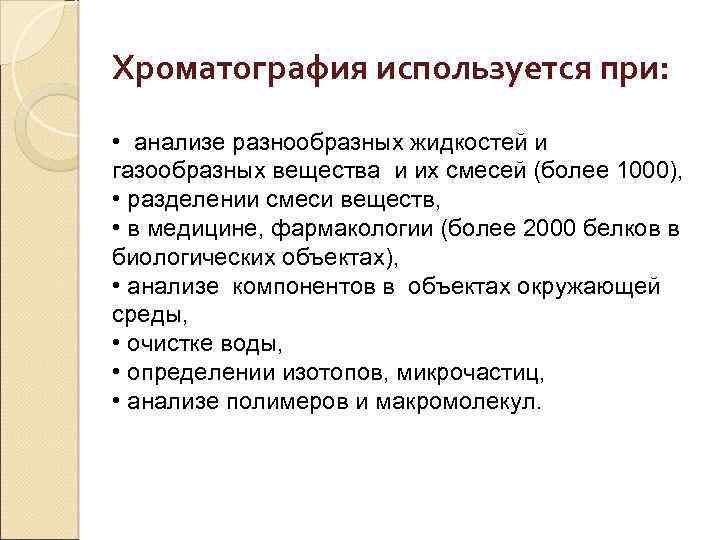 Хроматография используется при:

• анализе разнообразных жидкостей и газообразных вещества и их смесей (более 1000),
• разделении смеси веществ,
• в медицине, фармакологии (более 2000 белков в биологических объектах),
• анализе компонентов в объектах окружающей среды,
• очистке воды,
• определении изотопов, микрочастиц,
• анализе полимеров и макромолекул.